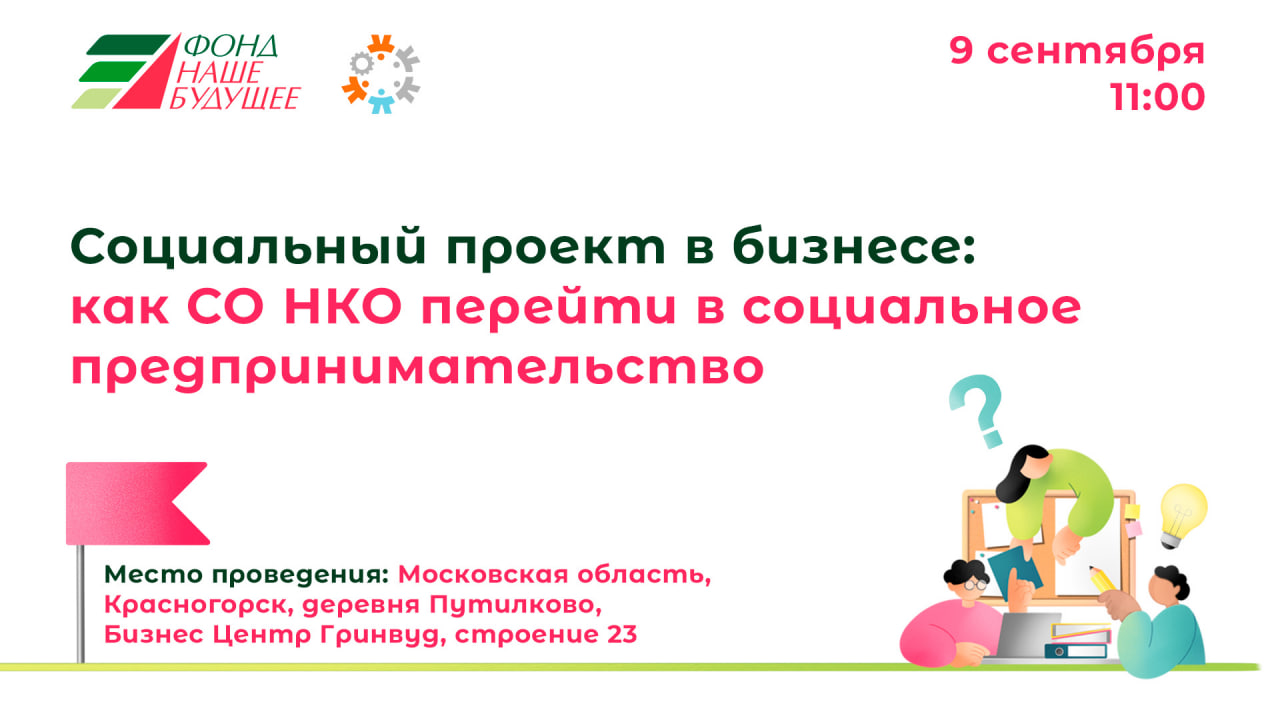 ФОНД
НАШЕ
БУДУЩЕЕ

9 сентября
11:00

Социальный проект в бизнесе:
как СО НКО перейти в социальное предпринимательство

?

Место проведения: Московская область, Красногорск, деревня Путилково, Бизнес Центр Гринвуд, строение 23